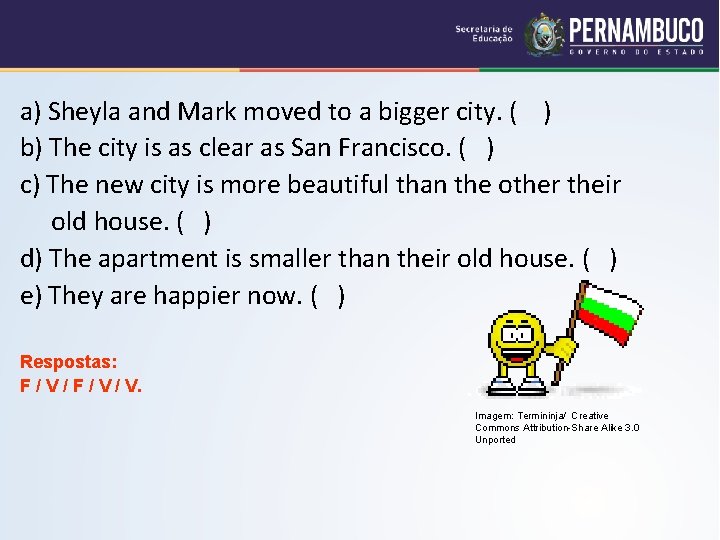 Secretaria de Educação PERNAMBUCO GOVERNO DO ESTADO

a) Sheyla and Mark moved to a bigger city. ( )
b) The city is as clear as San Francisco. ( )
c) The new city is more beautiful than the other their old house. ( )
d) The apartment is smaller than their old house. ( )
e) They are happier now. ( )

Respostas:
F / V / F / V / V.

Imagem: Termininja/ Creative Commons Attribution-Share Alike 3.0 Unported